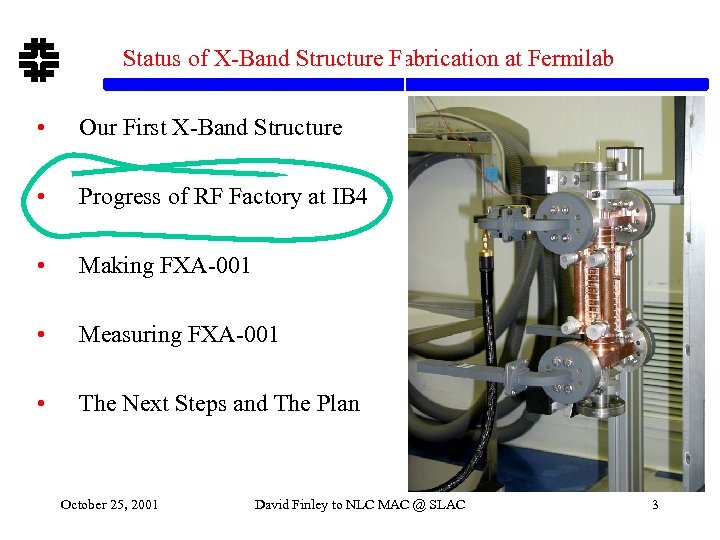 Status of X-Band Structure Fabrication at Fermilab

• Our First X-Band Structure

• Progress of RF Factory at IB4

• Making FXA-001

• Measuring FXA-001

• The Next Steps and The Plan

October 25, 2001 David Finley to NLC MAC @ SLAC 3